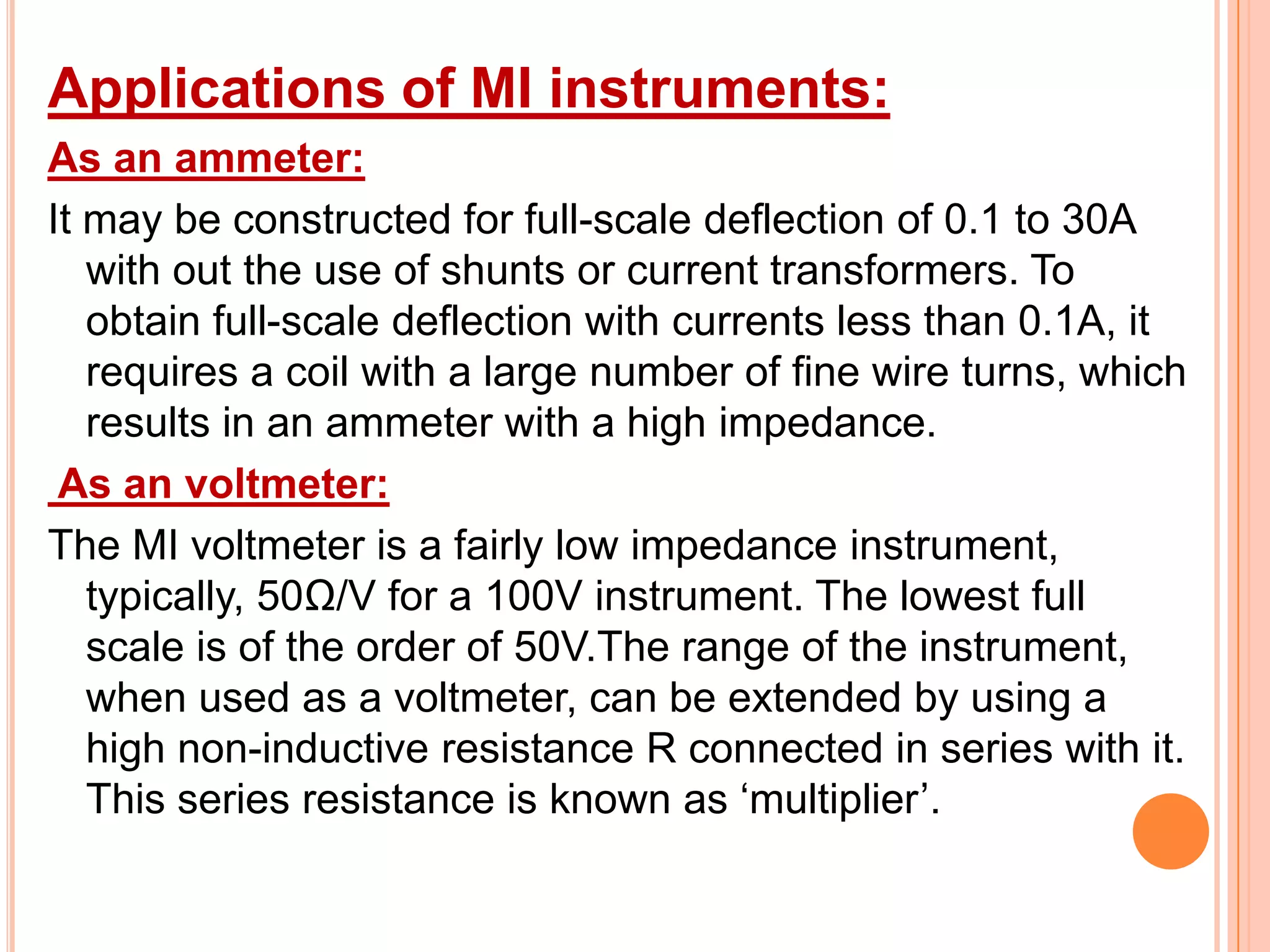 Applications of MI instruments:

As an ammeter:

It may be constructed for full-scale deflection of 0.1 to 30A with out the use of shunts or current transformers. To obtain full-scale deflection with currents less than 0.1A, it requires a coil with a large number of fine wire turns, which results in an ammeter with a high impedance.

As an voltmeter:

The MI voltmeter is a fairly low impedance instrument, typically, 50Ω/V for a 100V instrument. The lowest full scale is of the order of 50V.The range of the instrument, when used as a voltmeter, can be extended by using a high non-inductive resistance R connected in series with it. This series resistance is known as ‘multiplier’.